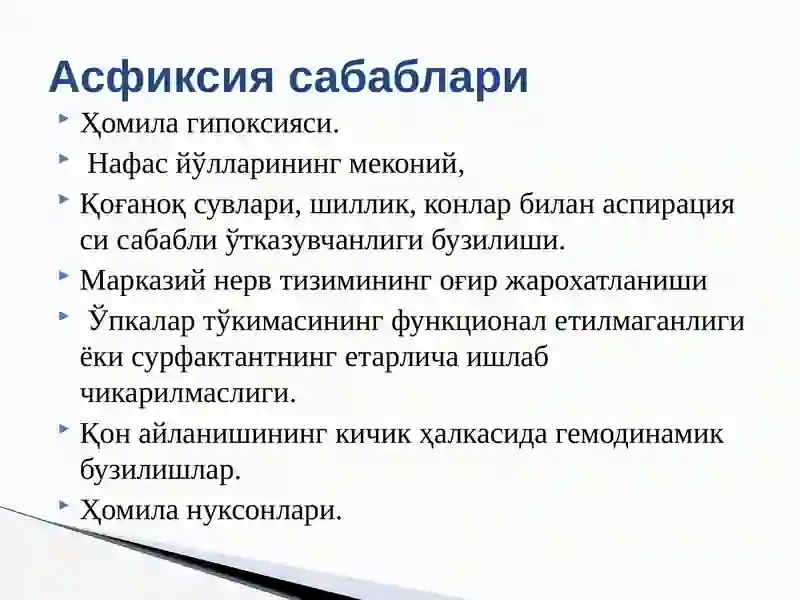 Асфиксия сабаблари

Ҳомила гипоксияси.

Нафас йўлларининг меконий,

Қоғаноқ сувлари, шиллик, конлар билан аспирация си сабабли ўтказувчанлиги бузилиши.

Марказий нерв тизимининг оғир жарохатланиши

Ўпкалар тўкимасининг функционал етилмаганлиги ёки сурфактантнинг етарлича ишлаб чикарилмаслиги.

Қон айланишининг кичик ҳалкасида гемодинамик бузилишлар.

Ҳомила нуксонлари.